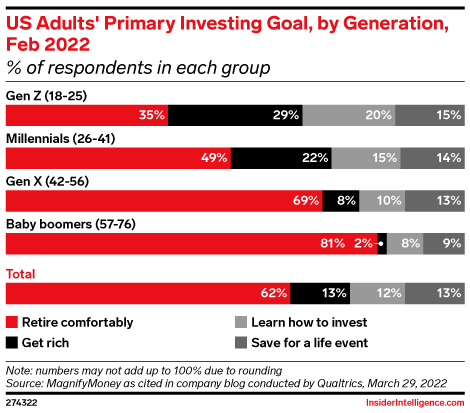 US Adults' Primary Investing Goal, by Generation, Feb 2022
% of respondents in each group

Gen Z (18-25)
35% 29% 20% 15%

Millennials (26-41)
49% 22% 15% 14%

Gen X (42-56)
69% 8% 10% 13%

Baby boomers (57-76)
81% 2% 8% 9%

Total
62% 13% 12% 13%

Retire comfortably
Get rich
Learn how to invest
Save for a life event

Note: numbers may not add up to 100% due to rounding
Source: MagnifyMoney as cited in company blog conducted by Qualtrics, March 29, 2022

274322
InsiderIntelligence.com